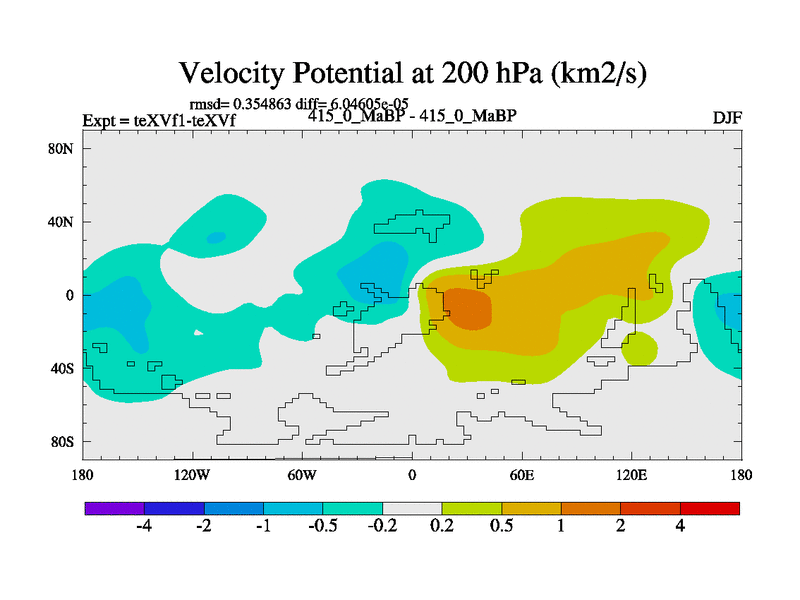 Velocity Potential at 200 hPa (km2/s)

rmsd= 0.354863 diff= 6.04605e-05

Expt = teXVf1-teXVf

415_0_MaBP - 415_0_MaBP

DJF

80N

40N

0

40S

80S

180

120W

60W

0

60E

120E

180

-4

-2

-1

-0.5

-0.2

0.2

0.5

1

2

4